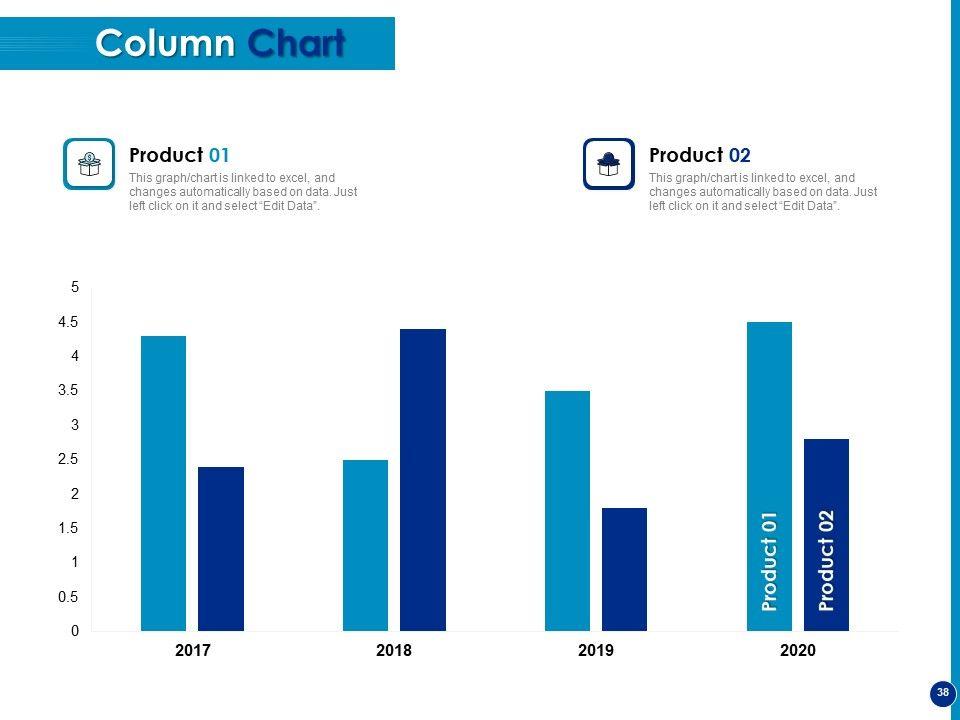 Column Chart

Product 01
This graph/chart is linked to excel, and changes automatically based on data. Just left click on it and select "Edit Data".

Product 02
This graph/chart is linked to excel, and changes automatically based on data. Just left click on it and select "Edit Data".

5
4.5
4
3.5
3
2.5
2
1.5
1
0.5
0

Product 01
Product 02

2017
2018
2019
2020

38